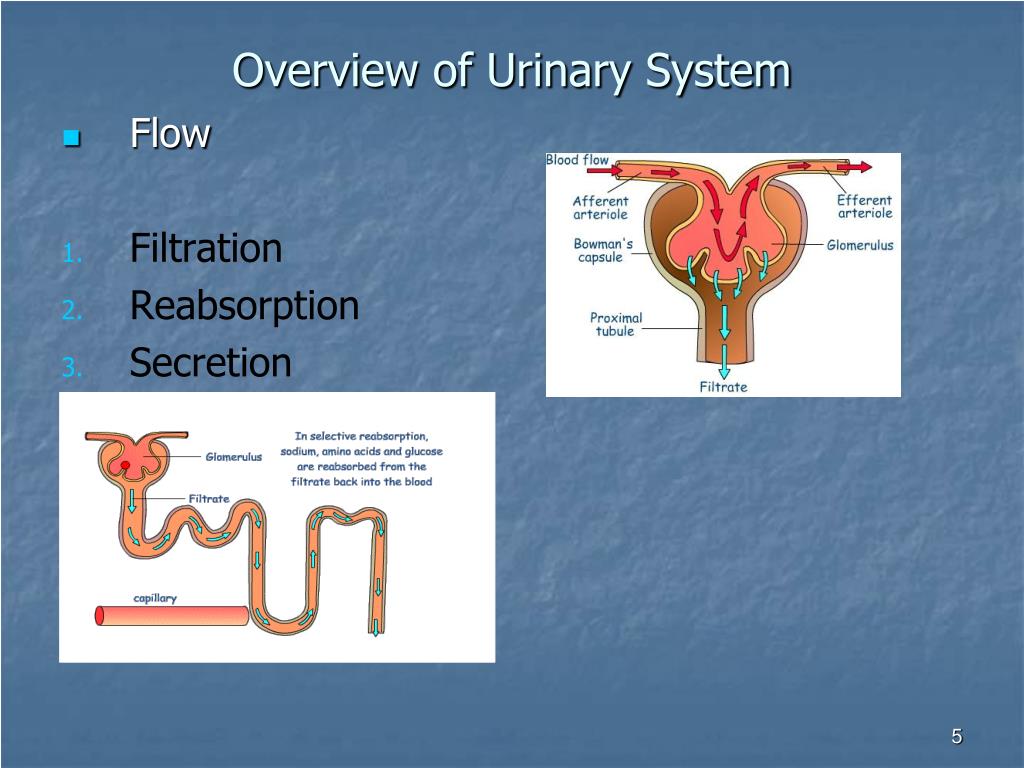 Overview of Urinary System

Flow

1. Filtration
2. Reabsorption
3. Secretion

Blood flow
Afferent arteriole
Efferent arteriole
Bowman's capsule
Glomerulus
Proximal tubule
Filtrate

Glomerulus
Filtrate
capillary
In selective reabsorption, sodium, amino acids and glucose are reabsorbed from the filtrate back into the blood

5